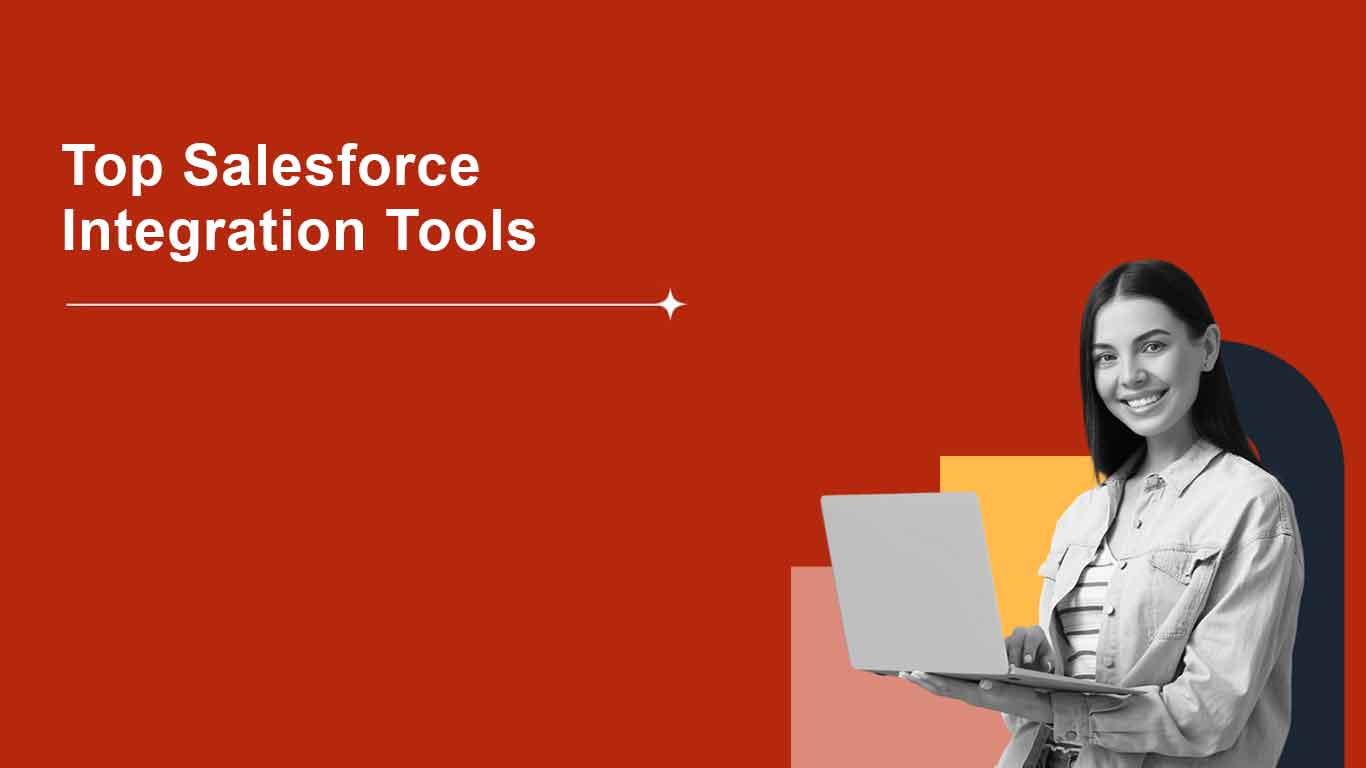 Top Salesforce Integration Tools